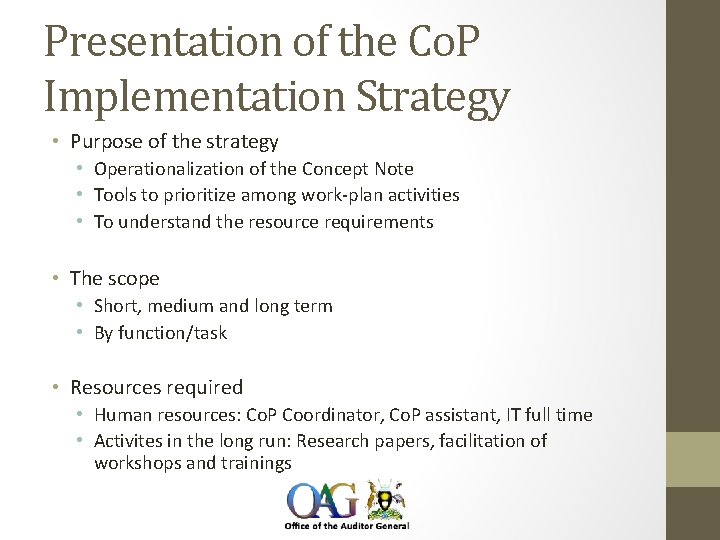 Presentation of the CoP Implementation Strategy

• Purpose of the strategy
  • Operationalization of the Concept Note
  • Tools to prioritize among work-plan activities
  • To understand the resource requirements

• The scope
  • Short, medium and long term
  • By function/task

• Resources required
  • Human resources: CoP Coordinator, CoP assistant, IT full time
  • Activites in the long run: Research papers, facilitation of workshops and trainings

OAG
Office of the Auditor General